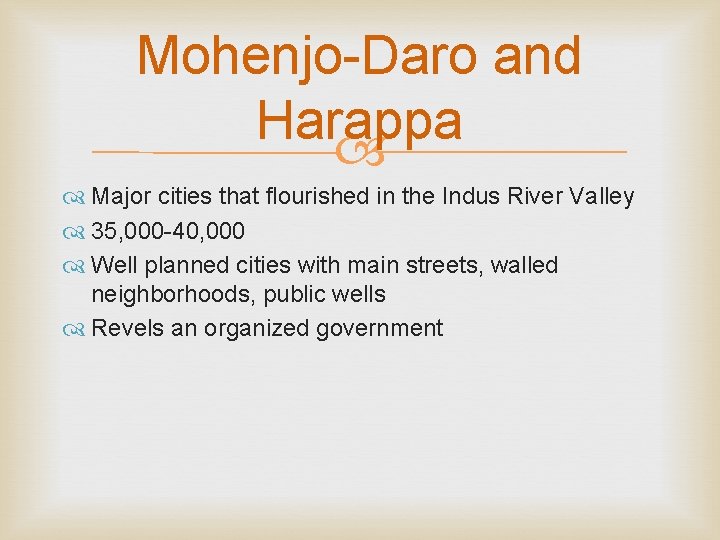 Mohenjo-Daro and Harappa

Major cities that flourished in the Indus River Valley

35,000-40,000

Well planned cities with main streets, walled neighborhoods, public wells

Revels an organized government